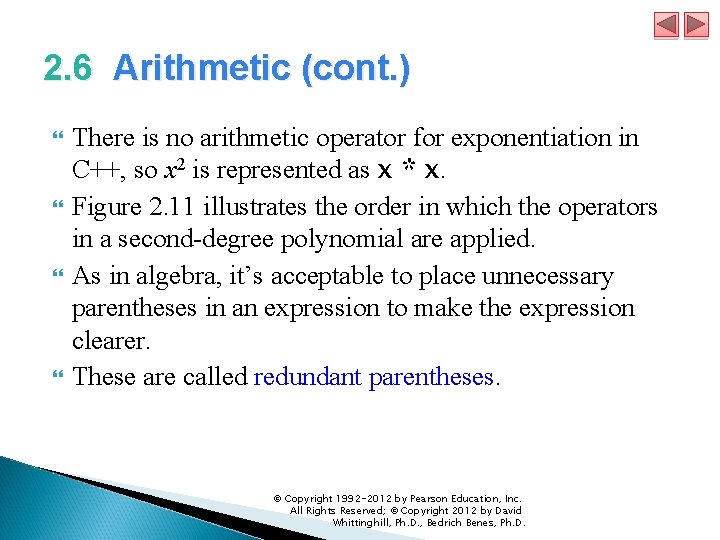 2.6 Arithmetic (cont.)

There is no arithmetic operator for exponentiation in C++, so $x^2$ is represented as x * x.

Figure 2.11 illustrates the order in which the operators in a second-degree polynomial are applied.

As in algebra, it's acceptable to place unnecessary parentheses in an expression to make the expression clearer.

These are called redundant parentheses.

© Copyright 1992-2012 by Pearson Education, Inc. All Rights Reserved; © Copyright 2012 by David Whittinghill, Ph.D., Bedrich Benes, Ph.D.